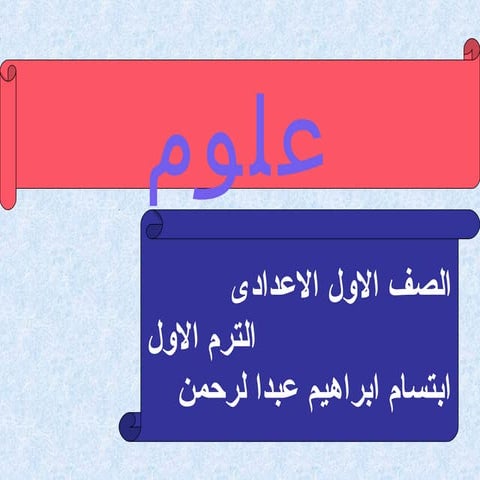 علوم

الصف الاول الاعدادى
الترم الاول
ابتسام ابراهيم عبدا لرحمن